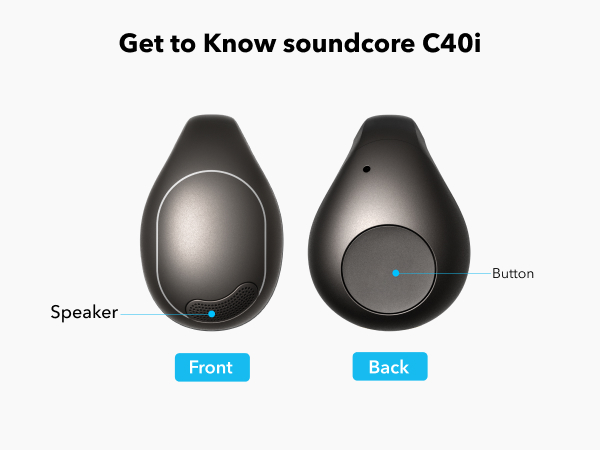 Get to Know soundcore C40i

Speaker

Button

Front

Back